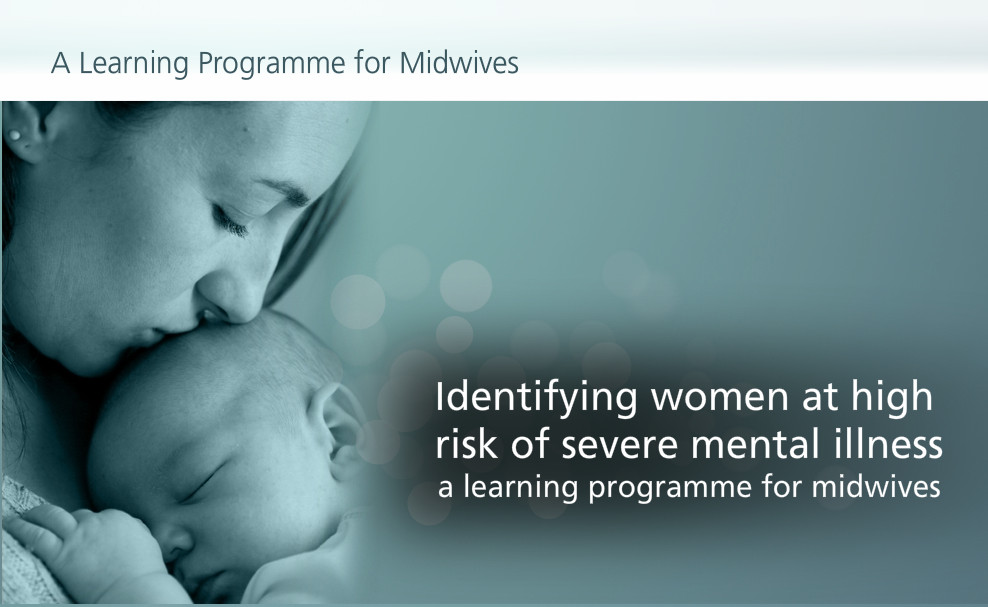 A Learning Programme for Midwives

Identifying women at high risk of severe mental illness
a learning programme for midwives